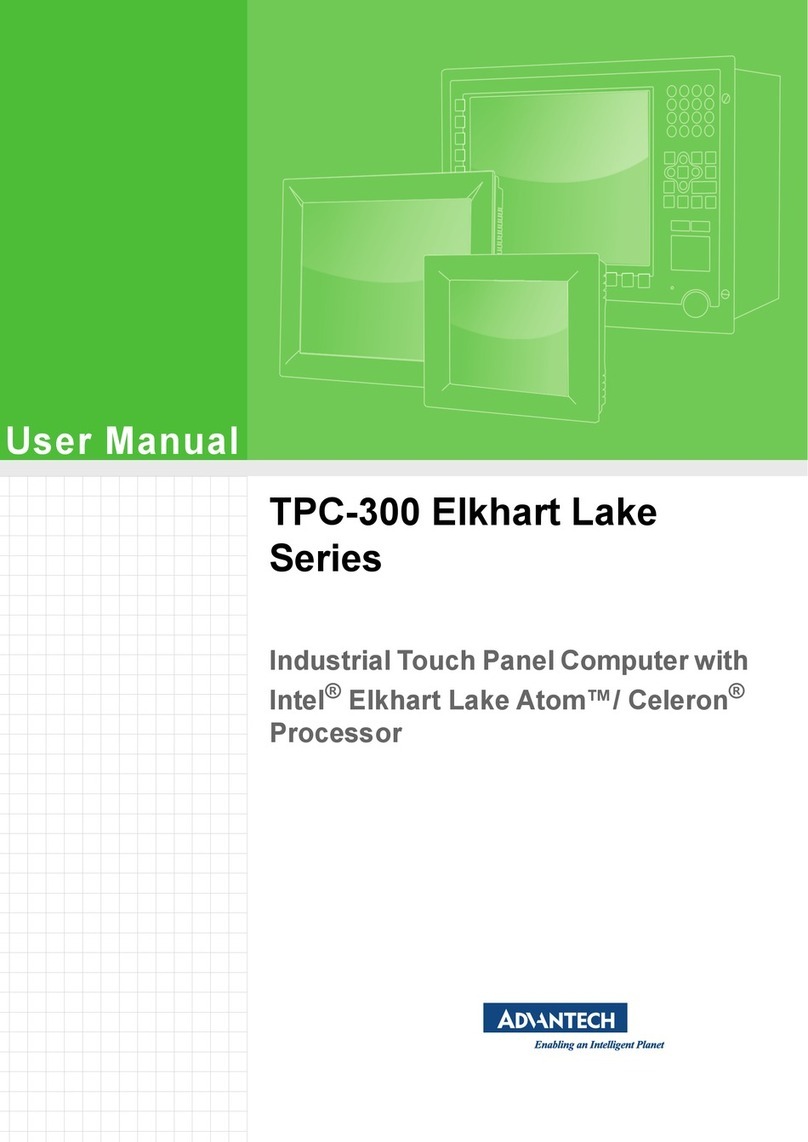 User Manual

TPC-300 Elkhart Lake Series

Industrial Touch Panel Computer with Intel® Elkhart Lake Atom™/ Celeron® Processor

ADVANTECH
Enabling an Intelligent Planet